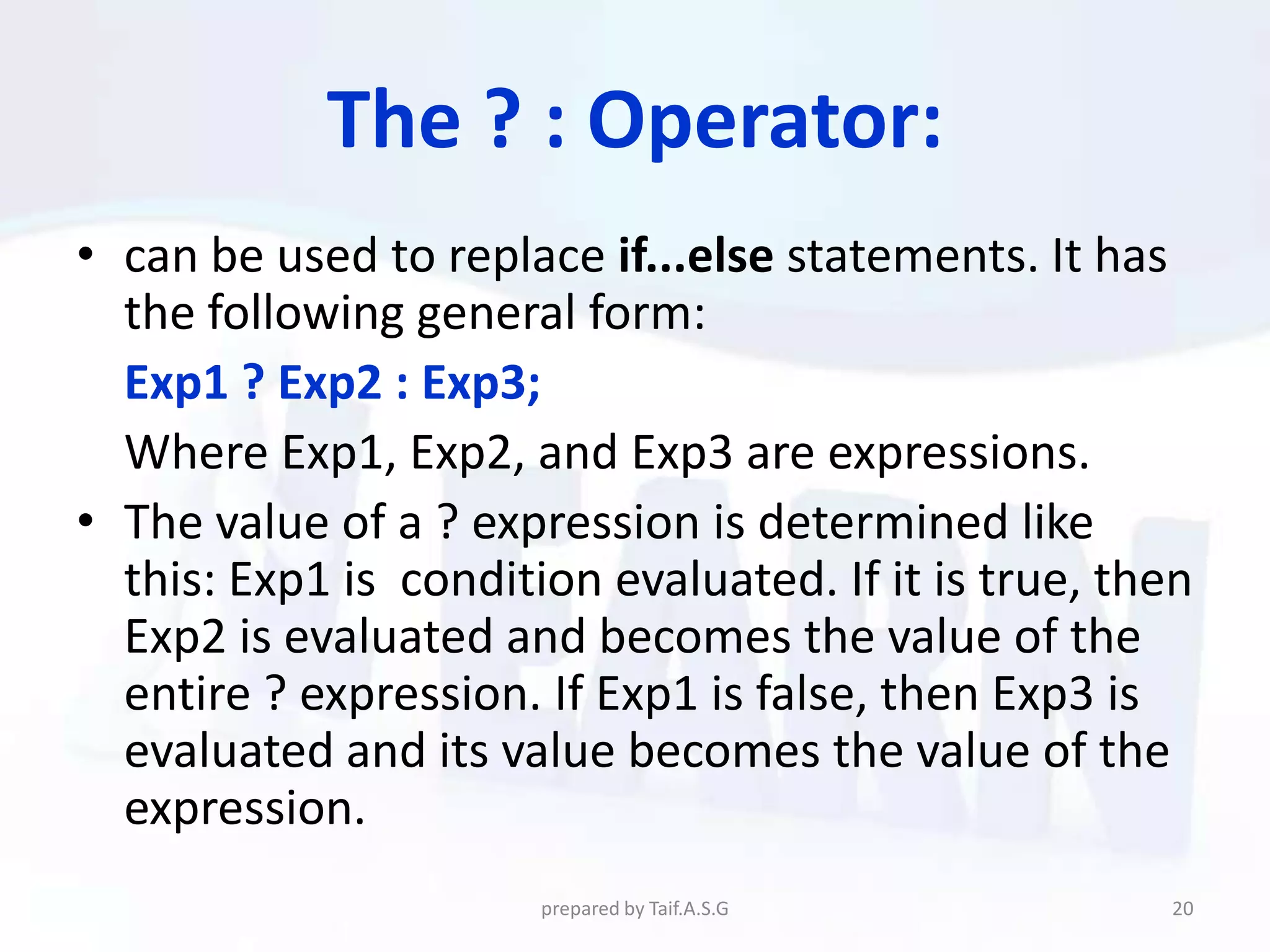 The ? : Operator:

• can be used to replace if...else statements. It has the following general form:

Exp1 ? Exp2 : Exp3;

Where Exp1, Exp2, and Exp3 are expressions.

• The value of a ? expression is determined like this: Exp1 is condition evaluated. If it is true, then Exp2 is evaluated and becomes the value of the entire ? expression. If Exp1 is false, then Exp3 is evaluated and its value becomes the value of the expression.

prepared by Taif.A.S.G

20